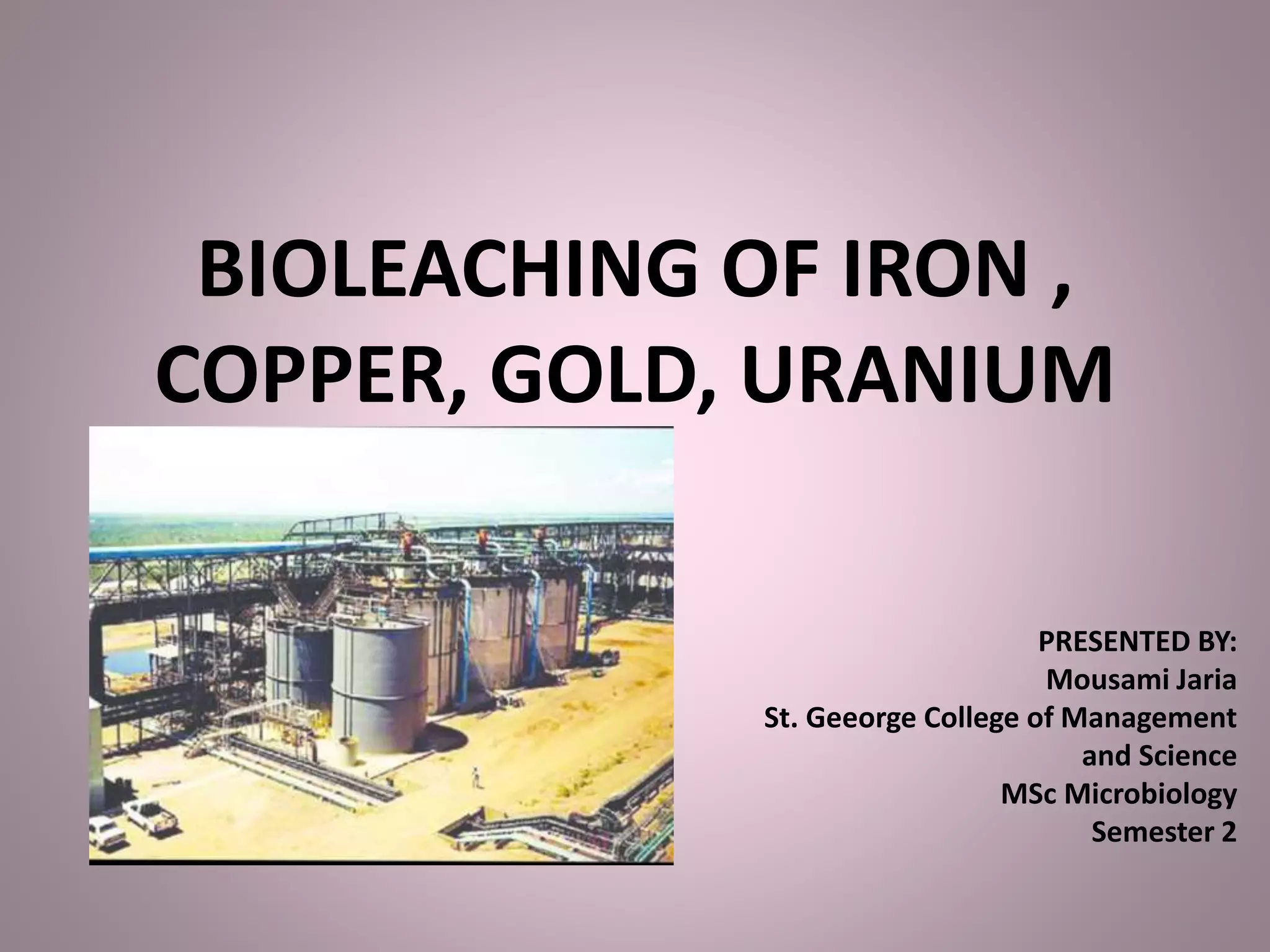 BIOLEACHING OF IRON , COPPER, GOLD, URANIUM

PRESENTED BY:
Mousami Jaria
St. Geeorge College of Management and Science
MSc Microbiology
Semester 2